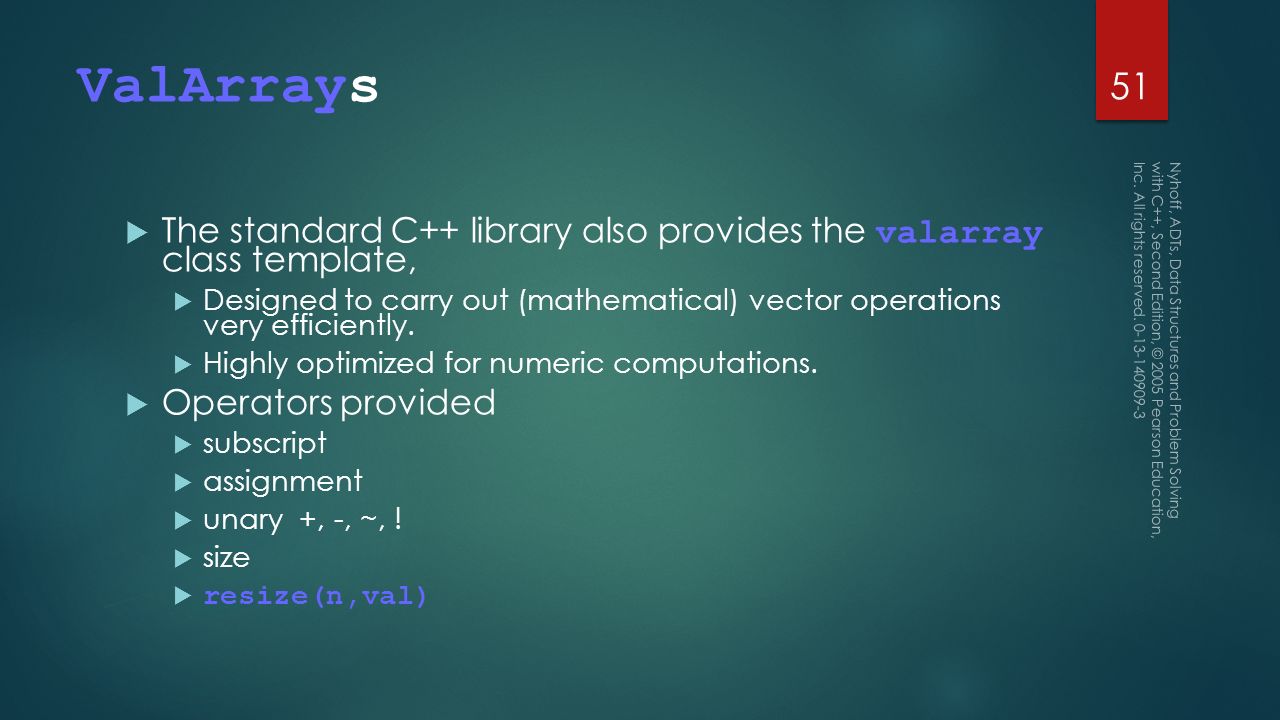 ValArrays

51

The standard C++ library also provides the valarray class template,

Designed to carry out (mathematical) vector operations very efficiently.

Highly optimized for numeric computations.

Operators provided

subscript

assignment

unary +, -, ~, !

size

resize(n,val)

Nyhoff, ADTs, Data Structures and Problem Solving with C++, Second Edition, © 2005 Pearson Education, Inc. All rights reserved. 0-13-140909-3